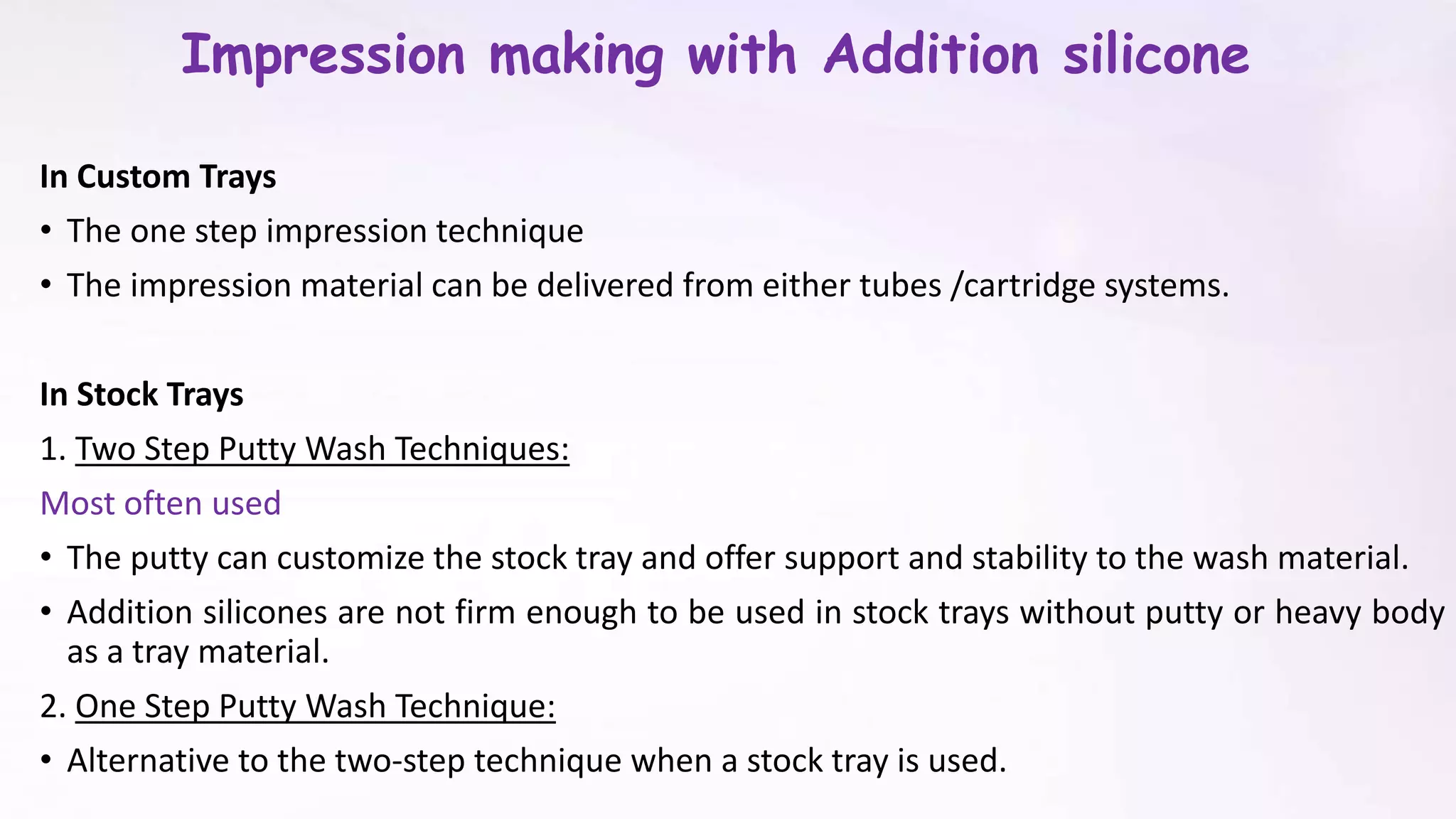 Impression making with Addition silicone

In Custom Trays

• The one step impression technique

• The impression material can be delivered from either tubes /cartridge systems.

In Stock Trays

1. Two Step Putty Wash Techniques:

Most often used

• The putty can customize the stock tray and offer support and stability to the wash material.

• Addition silicones are not firm enough to be used in stock trays without putty or heavy body as a tray material.

2. One Step Putty Wash Technique:

• Alternative to the two-step technique when a stock tray is used.